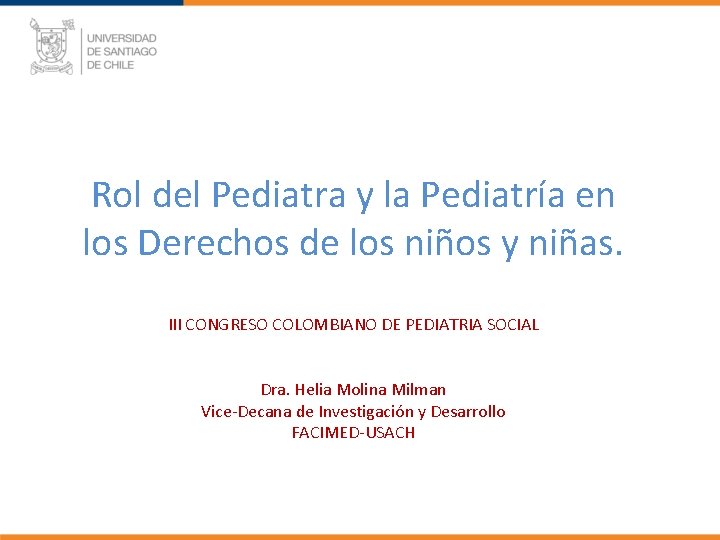 UNIVERSIDAD DE SANTIAGO DE CHILE

Rol del Pediatra y la Pediatría en los Derechos de los niños y niñas.

III CONGRESO COLOMBIANO DE PEDIATRIA SOCIAL

Dra. Helia Molina Milman
Vice-Decana de Investigación y Desarrollo
FACIMED-USACH